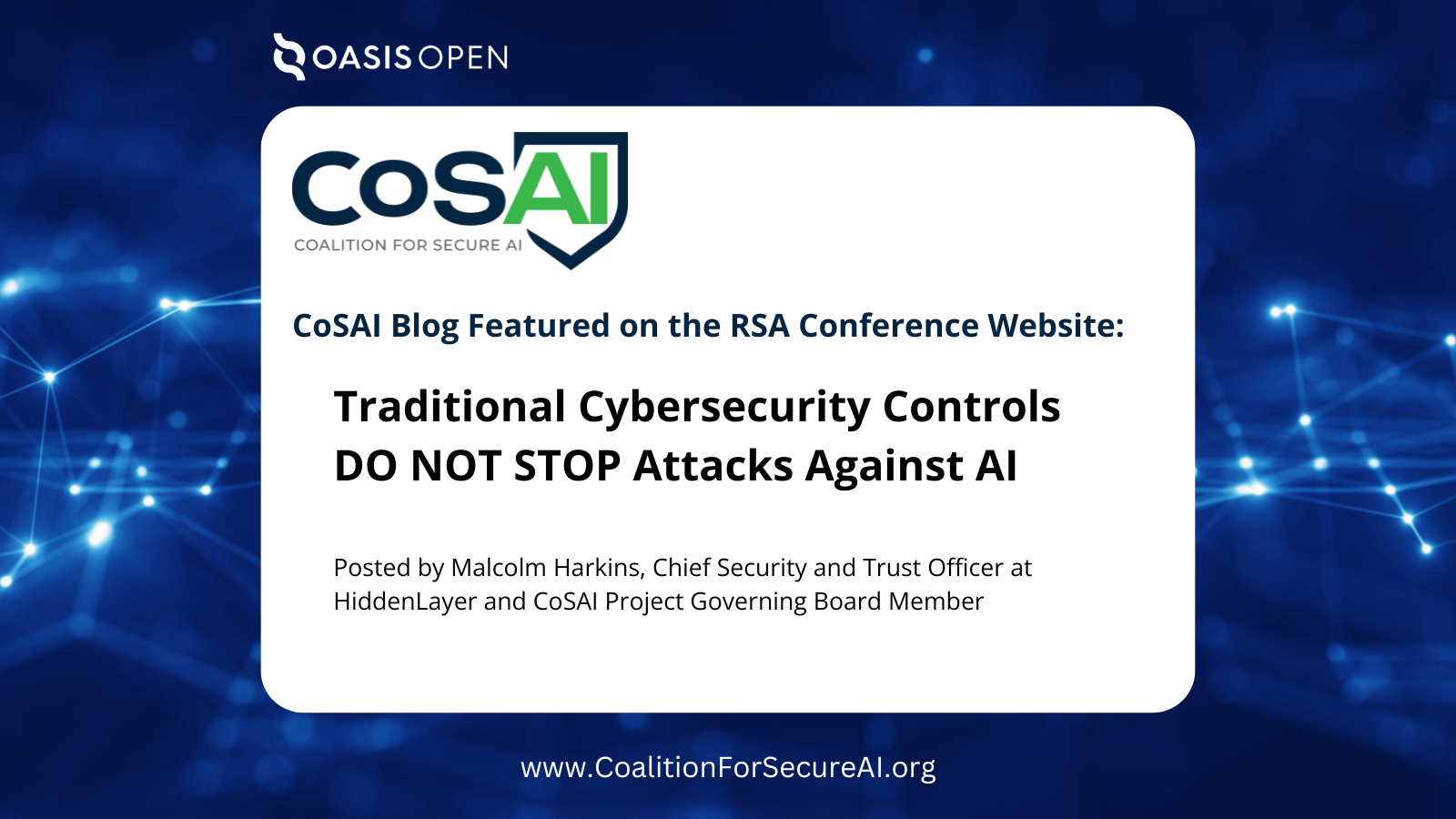 OASIS OPEN

CoSAI
COALITION FOR SECURE AI

CoSAI Blog Featured on the RSA Conference Website:

Traditional Cybersecurity Controls DO NOT STOP Attacks Against AI

Posted by Malcolm Harkins, Chief Security and Trust Officer at HiddenLayer and CoSAI Project Governing Board Member

www.CoalitionForSecureAI.org